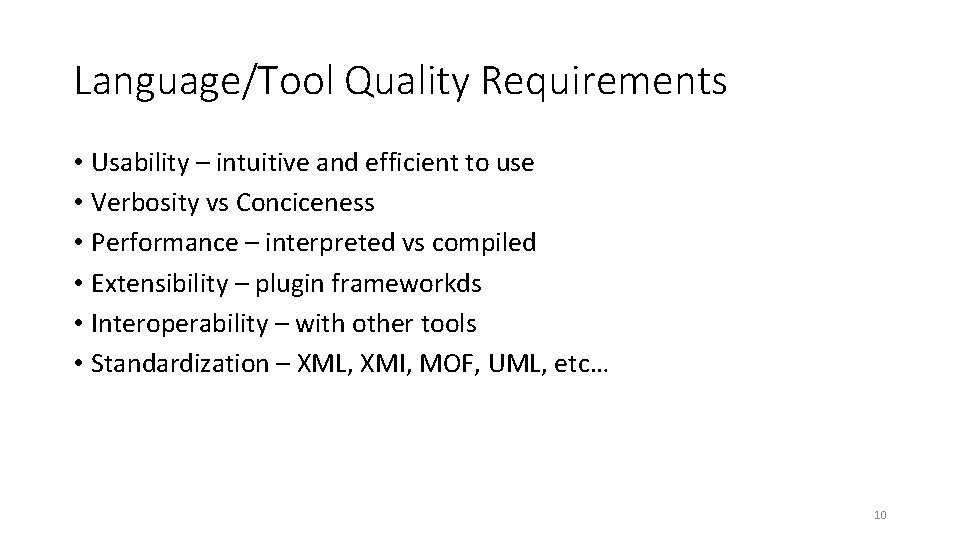 Language/Tool Quality Requirements

• Usability – intuitive and efficient to use
• Verbosity vs Conciceness
• Performance – interpreted vs compiled
• Extensibility – plugin frameworkds
• Interoperability – with other tools
• Standardization – XML, XMI, MOF, UML, etc…

10